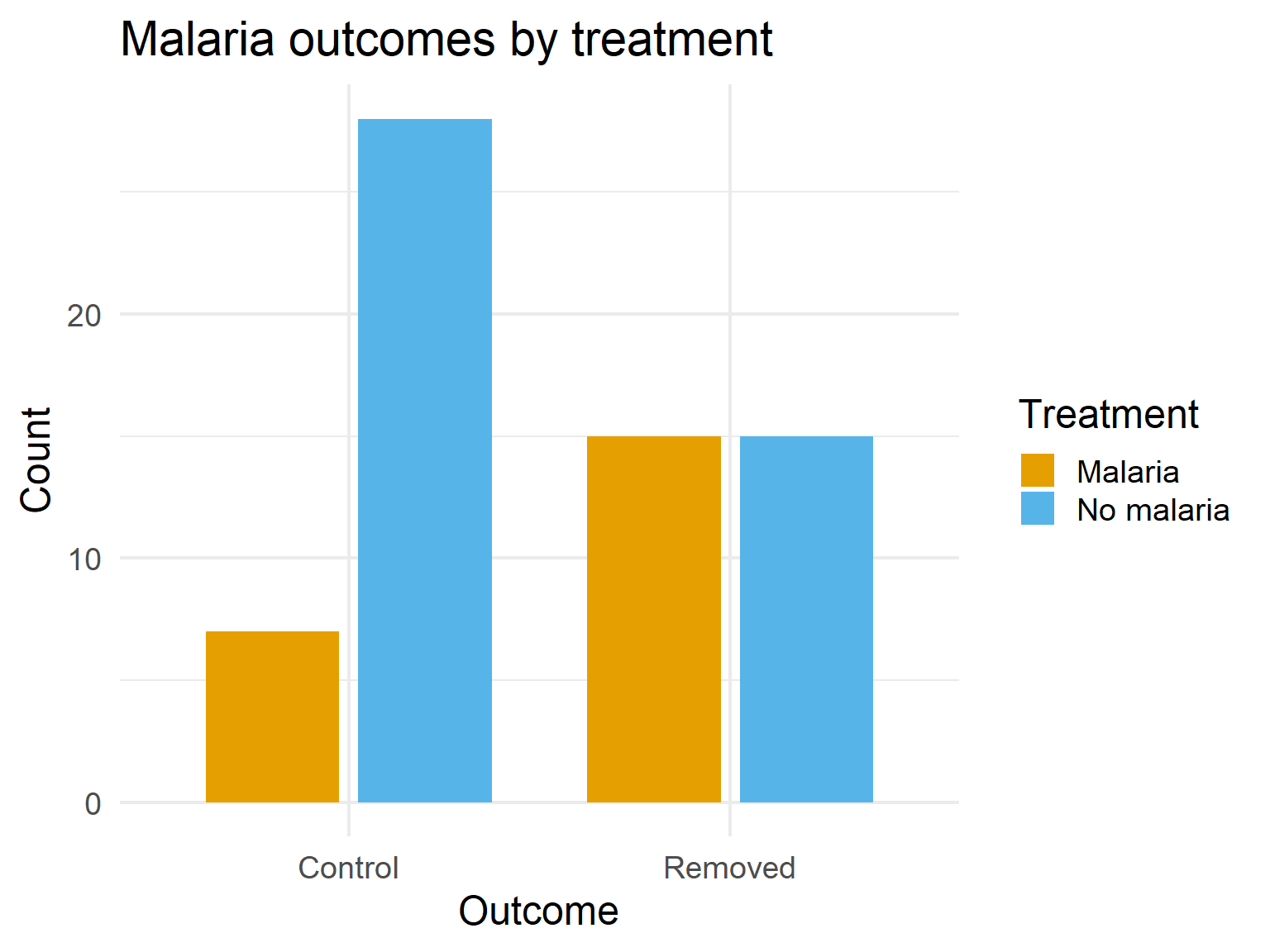 Malaria outcomes by treatment

Count

20
10
0

Control
Removed

Outcome

Treatment
Malaria
No malaria